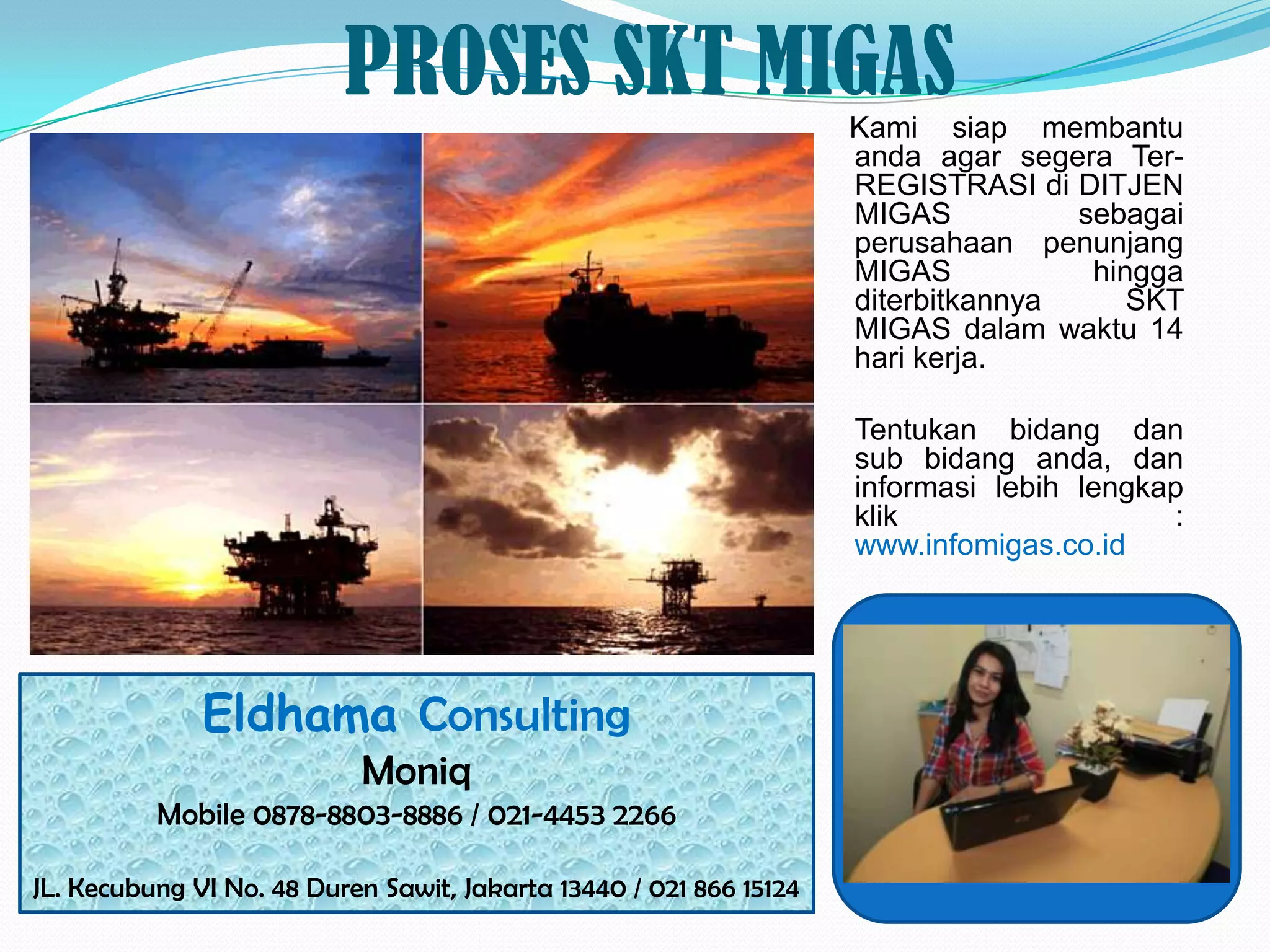 PROSES SKT MIGAS

Kami siap membantu anda agar segera Ter-REGISTRASI di DITJEN MIGAS sebagai perusahaan penunjang MIGAS hingga diterbitkannya SKT MIGAS dalam waktu 14 hari kerja.

Tentukan bidang dan sub bidang anda, dan informasi lebih lengkap klik : www.infomigas.co.id

Eldhama Consulting
Moniq
Mobile 0878-8803-8886 / 021-4453 2266
JL. Kecubung VI No. 48 Duren Sawit, Jakarta 13440 / 021 866 15124